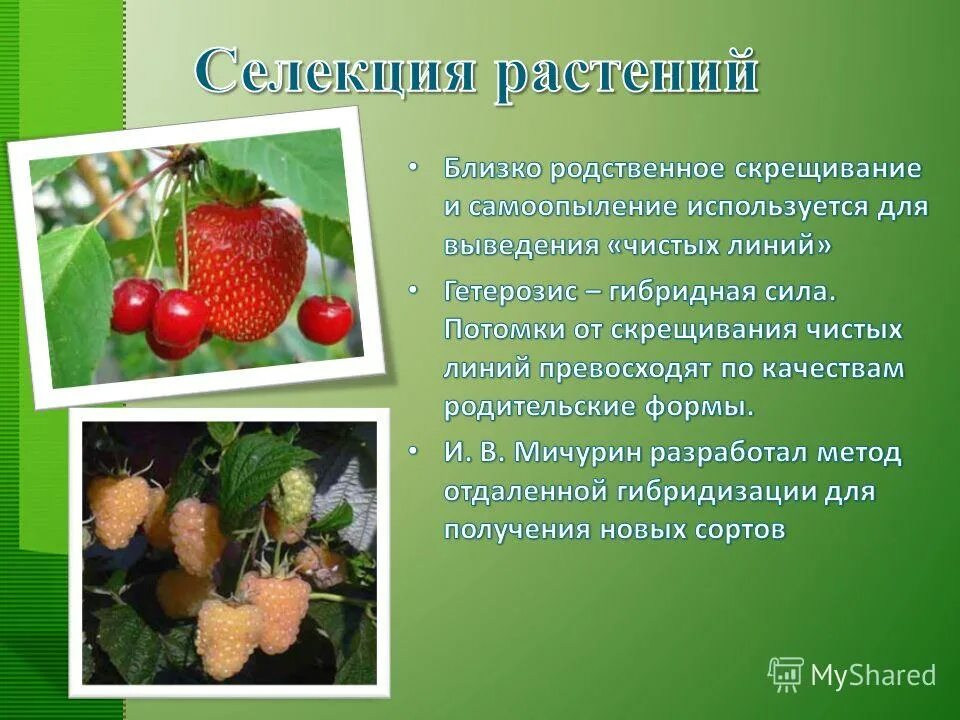 Селекция растений

• Близко родственное скрещивание и самоопыление используется для выведения «чистых линий»

• Гетерозис – гибридная сила. Потомки от скрещивания чистых линий превосходят по качествам родительские формы.

• И. В. Мичурин разработал метод отдаленной гибридизации для получения новых сортов

MyShared